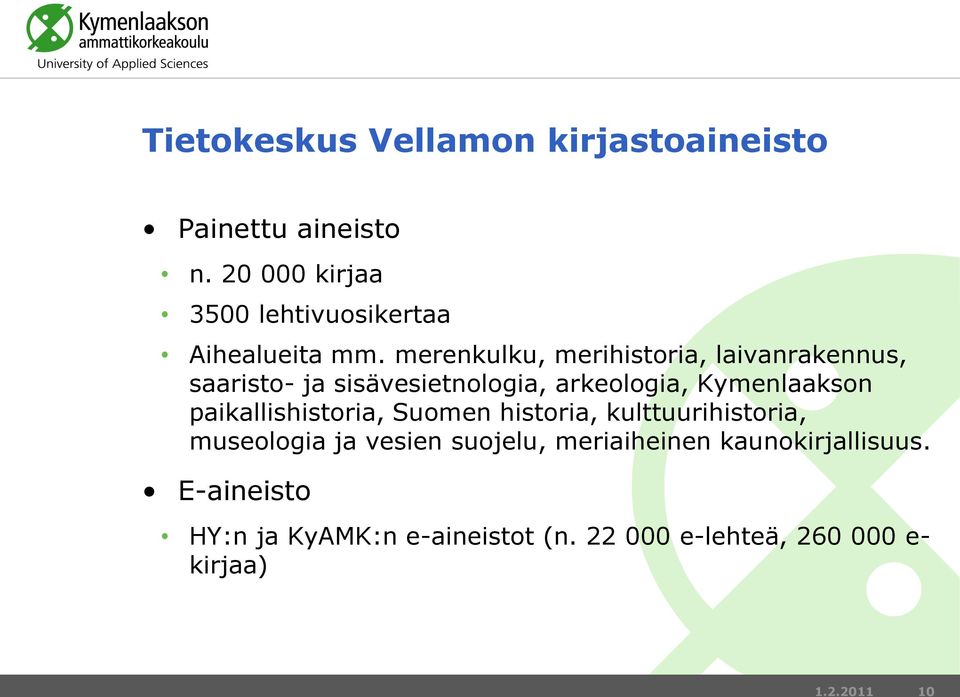 Kymenlaakson ammattikorkeakoulu
University of Applied Sciences

Tietokeskus Vellamon kirjastoaineisto

• Painettu aineisto
• n. 20 000 kirjaa
• 3500 lehtivuosikertaa
• Aihealueita mm. merenkulku, merihistoria, laivanrakennus, saaristo- ja sisävesietnologia, arkeologia, Kymenlaakson paikallishistoria, Suomen historia, kulttuurihistoria, museologia ja vesien suojelu, meriaiheinen kaunokirjallisuus.
• E-aineisto
• HY:n ja KyAMK:n e-aineistot (n. 22 000 e-lehteä, 260 000 e-kirjaa)

1.2.2011 10